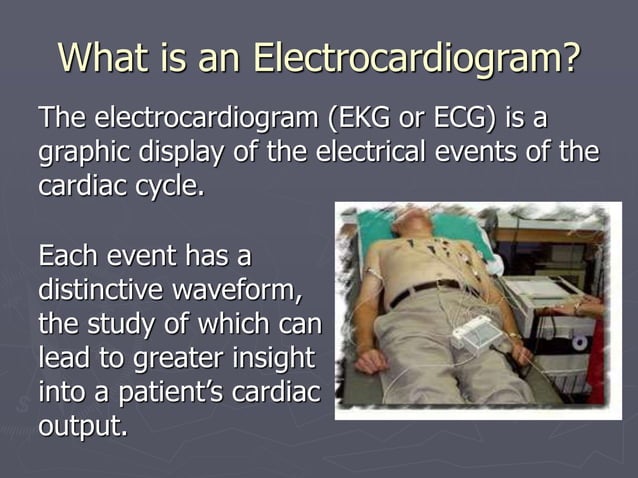 What is an Electrocardiogram?

The electrocardiogram (EKG or ECG) is a graphic display of the electrical events of the cardiac cycle.

Each event has a distinctive waveform, the study of which can lead to greater insight into a patient's cardiac output.